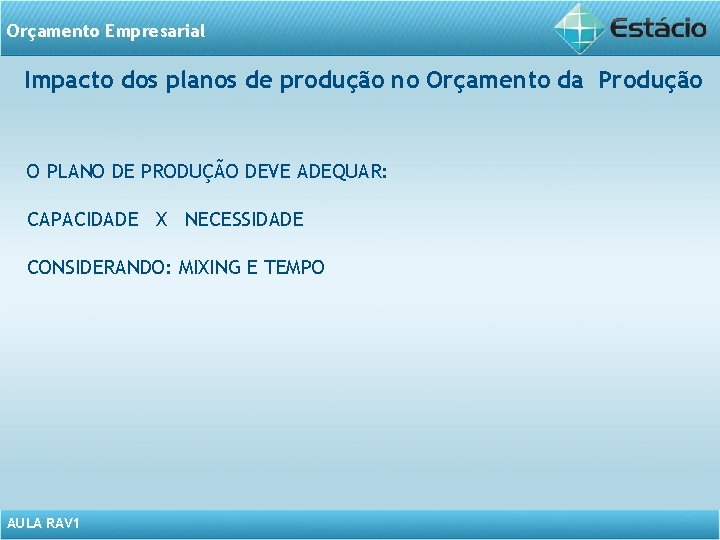 Orçamento Empresarial

Estácio

Impacto dos planos de produção no Orçamento da Produção

O PLANO DE PRODUÇÃO DEVE ADEQUAR:

CAPACIDADE X NECESSIDADE

CONSIDERANDO: MIXING E TEMPO

AULA RAV1